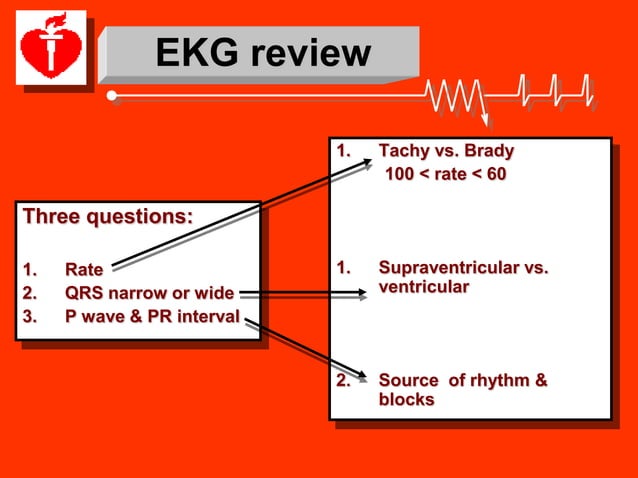 EKG review

Three questions:

1. Rate
2. QRS narrow or wide
3. P wave & PR interval

1. Tachy vs. Brady
100 < rate < 60

1. Supraventricular vs. ventricular

2. Source of rhythm & blocks